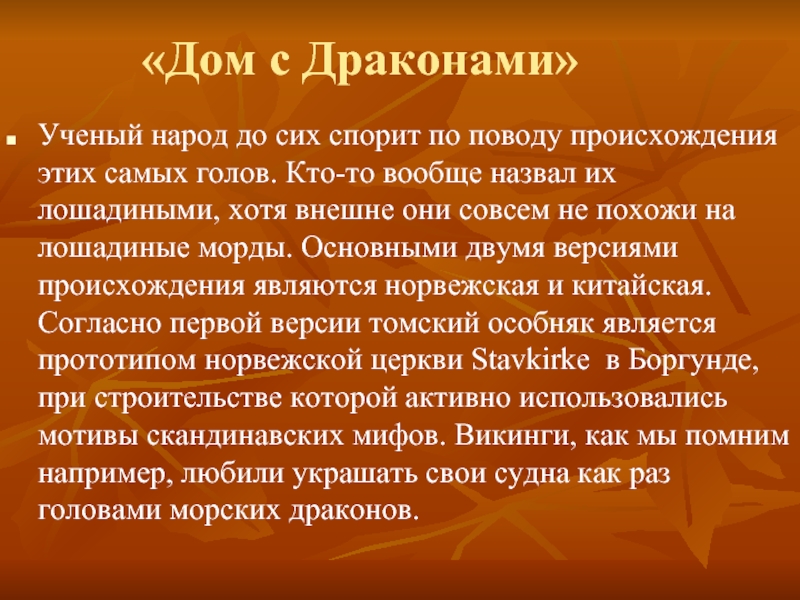 «Дом с Драконами»

Ученый народ до сих спорит по поводу происхождения этих самых голов. Кто-то вообще назвал их лошадиными, хотя внешне они совсем не похожи на лошадиные морды. Основными двумя версиями происхождения являются норвежская и китайская. Согласно первой версии томский особняк является прототипом норвежской церкви Stavkirke в Боргунде, при строительстве которой активно использовались мотивы скандинавских мифов. Викинги, как мы помним например, любили украшать свои судна как раз головами морских драконов.